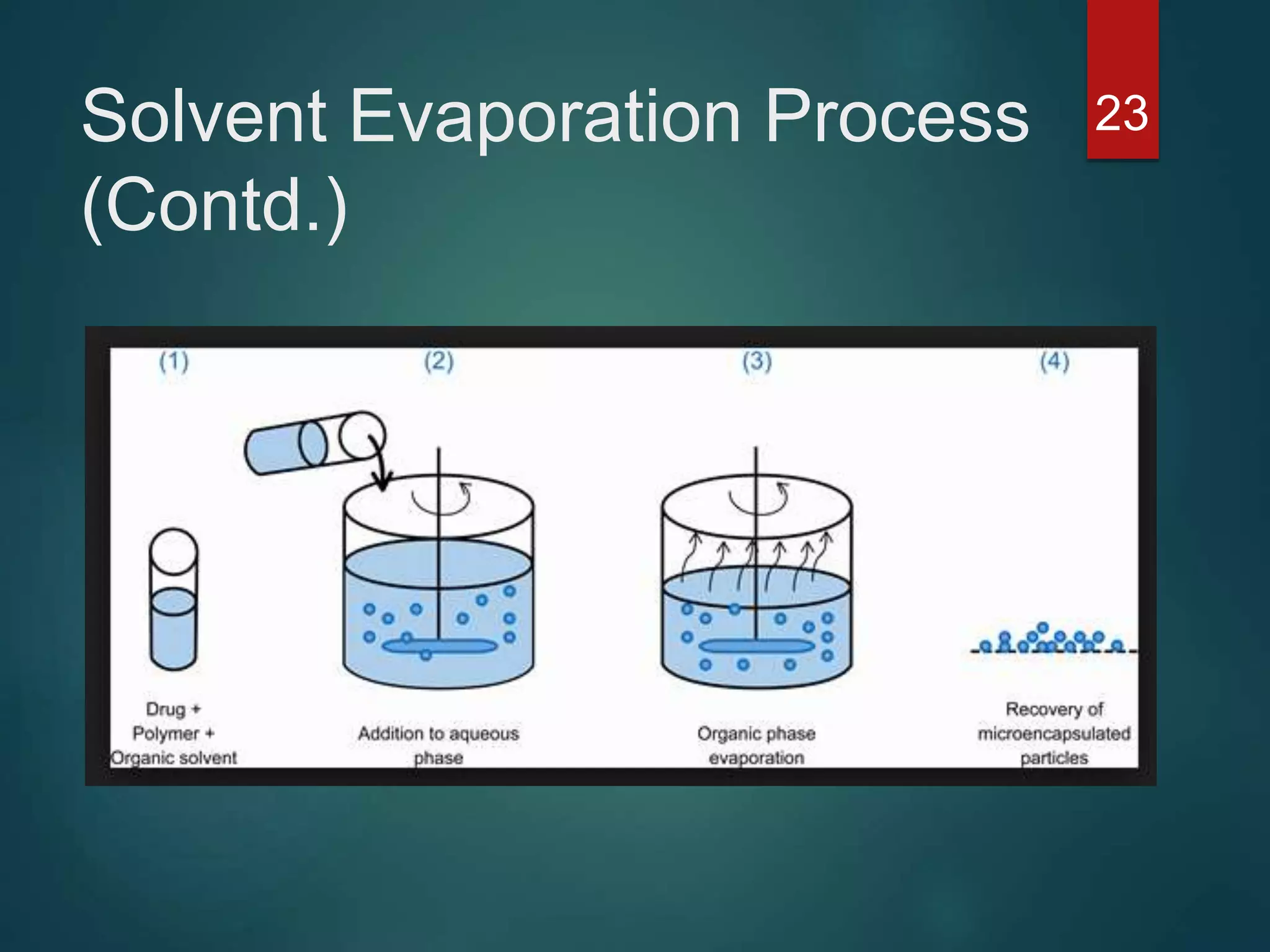 Solvent Evaporation Process (Contd.)

23

(1)

(2)

(3)

(4)

Drug + Polymer + Organic solvent

Addition to aqueous phase

Organic phase evaporation

Recovery of microencapsulated particles